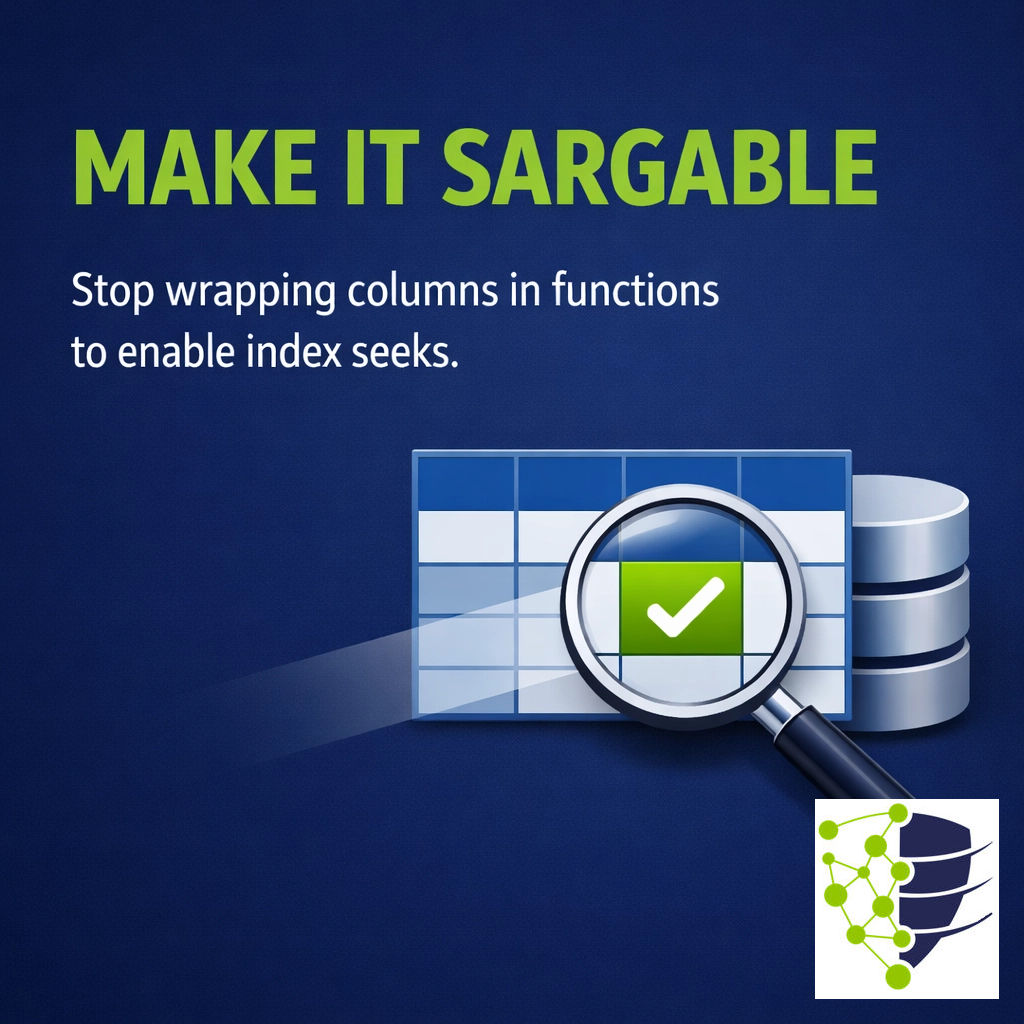 MAKE IT SARGABLE

Stop wrapping columns in functions to enable index seeks.